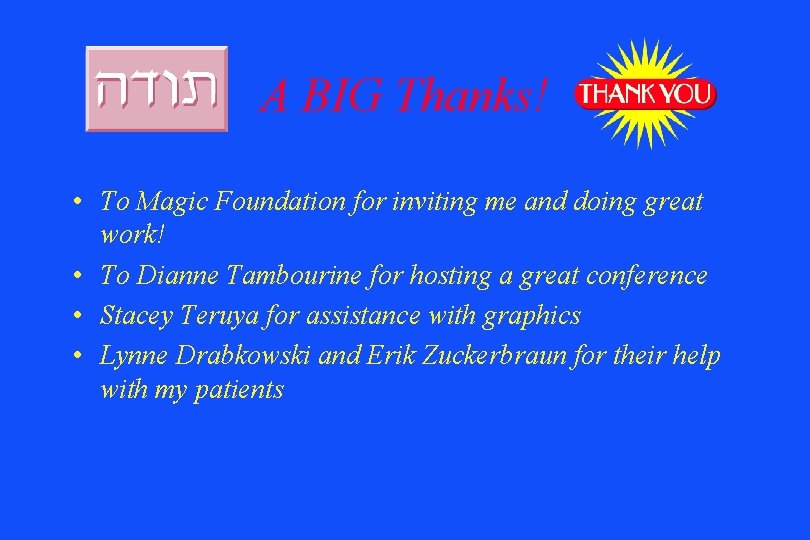 תודה

A BIG Thanks!

THANK YOU

• To Magic Foundation for inviting me and doing great work!
• To Dianne Tambourine for hosting a great conference
• Stacey Teruya for assistance with graphics
• Lynne Drabkowski and Erik Zuckerbraun for their help with my patients